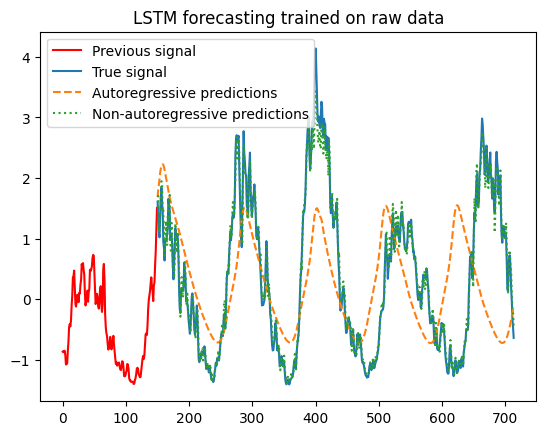 LSTM forecasting trained on raw data

Previous signal
True signal
Autoregressive predictions
Non-autoregressive predictions

4
3
2
1
0
−1

0
100
200
300
400
500
600
700